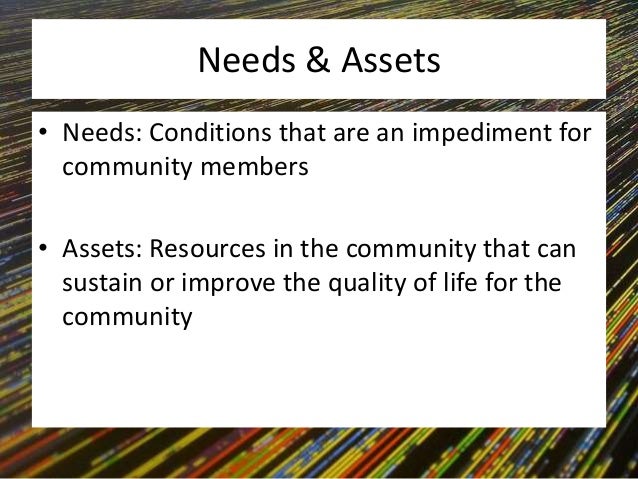 Needs & Assets

• Needs: Conditions that are an impediment for community members

• Assets: Resources in the community that can sustain or improve the quality of life for the community